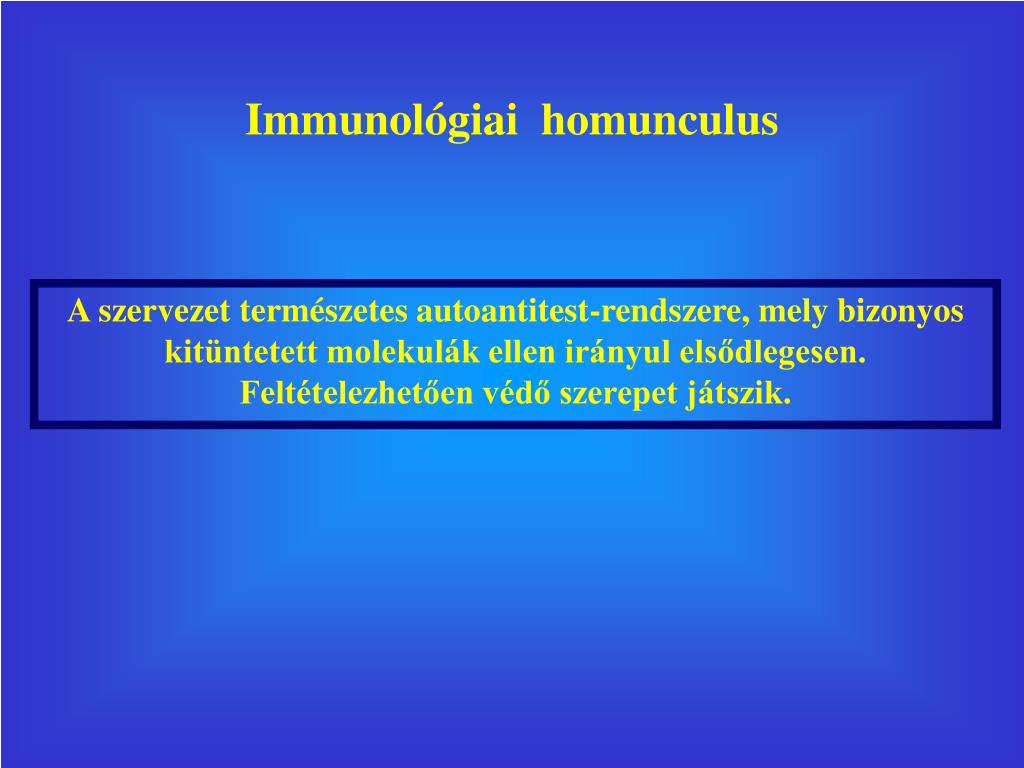 Immunológiai homunculus

A szervezet természetes autoantitest-rendszere, mely bizonyos kitüntetett molekulák ellen irányul elsődlegesen. Feltételezhetően védő szerepet játszik.